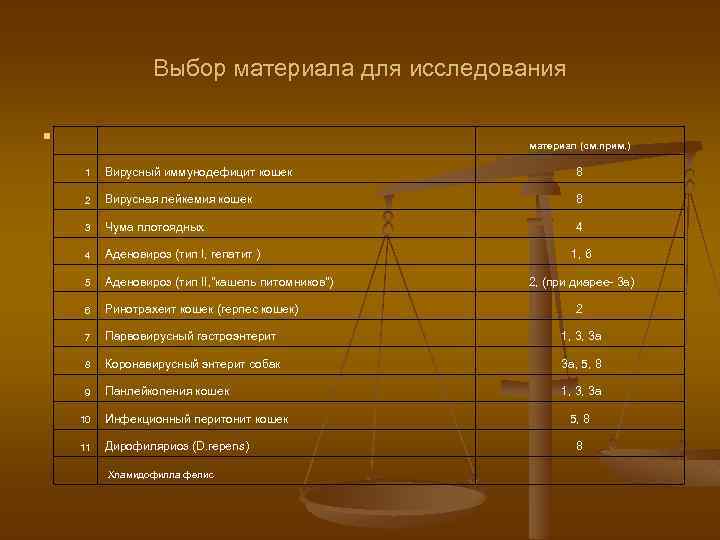 Выбор материала для исследования

|  |  | материал (см.прим.) |
|---|---|---|
| 1 | Вирусный иммунодефицит кошек | 8 |
| 2 | Вирусная лейкемия кошек | 8 |
| 3 | Чума плотоядных | 4 |
| 4 | Аденовироз (тип I, гепатит ) | 1, 8 |
| 5 | Аденовироз (тип II,"кашель питомников") | 2, (при диарее- 3а) |
| 6 | Ринотрахеит кошек (герпес кошек) | 2 |
| 7 | Парвовирусный гастроэнтерит | 1, 3, 3а |
| 8 | Коронавирусный энтерит собак | 3а, 5, 8 |
| 9 | Панлейкопения кошек | 1, 3, 3а |
| 10 | Инфекционный перитонит кошек | 5, 8 |
| 11 | Дирофиляриоз (D.repens) | 8 |
|  | Хламидофилла фелис |  |